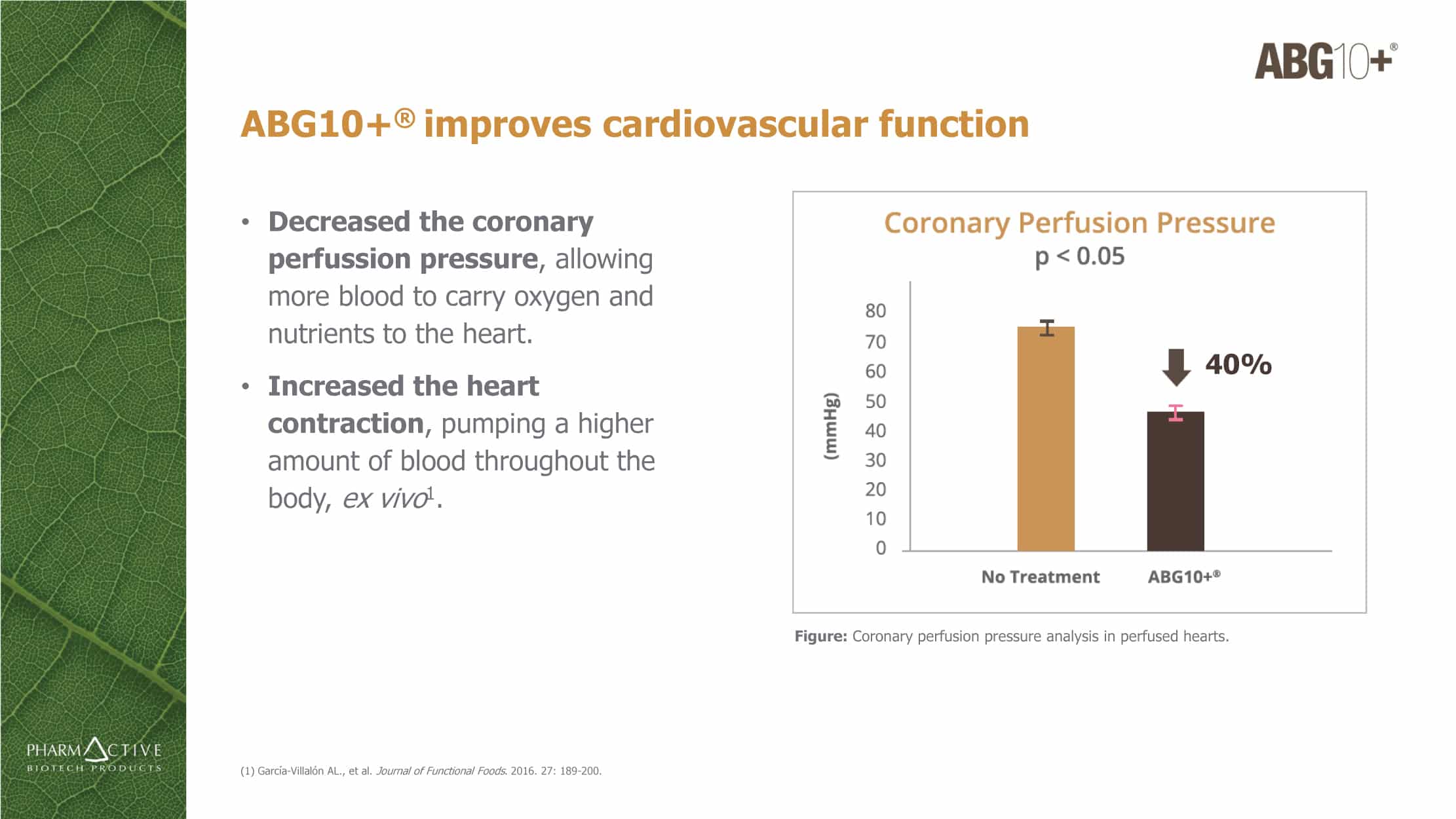 ABG10+®

ABG10+® improves cardiovascular function

• Decreased the coronary perfussion pressure, allowing more blood to carry oxygen and nutrients to the heart.

• Increased the heart contraction, pumping a higher amount of blood throughout the body, ex vivo$^1$.

Coronary Perfusion Pressure
p < 0.05

(mmHg)
80
70
60
50
40
30
20
10
0

40%

No Treatment
ABG10+®

Figure: Coronary perfusion pressure analysis in perfused hearts.

PHARMACTIVE
BIOTECH PRODUCTS

(1) García-Villalón AL., et al. Journal of Functional Foods. 2016. 27: 189-200.